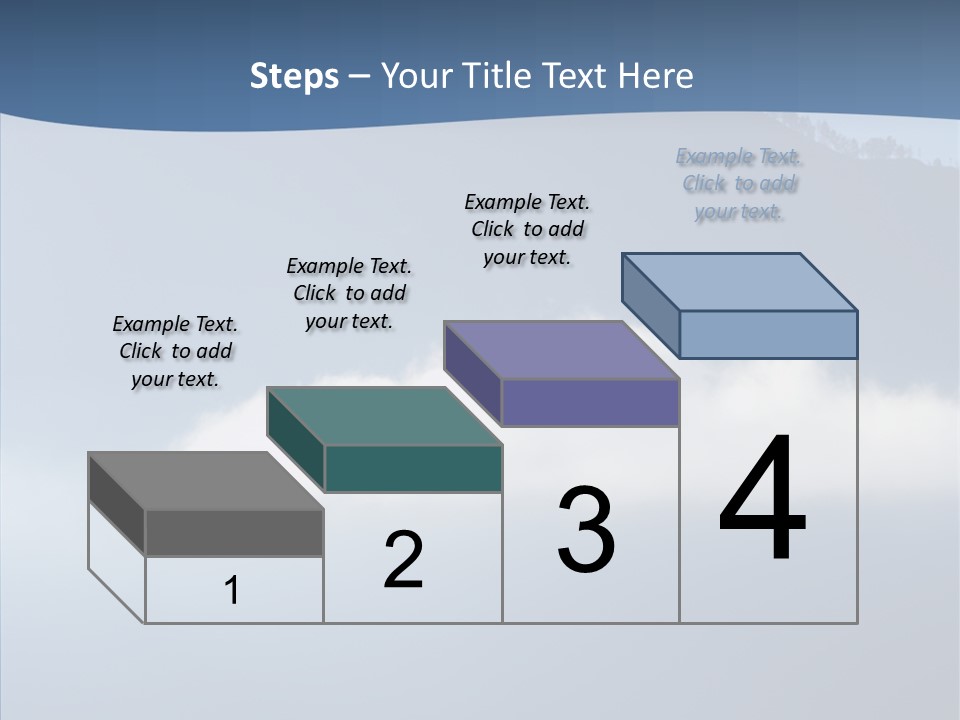 Steps – Your Title Text Here

Example Text. Click to add your text.

Example Text. Click to add your text.

Example Text. Click to add your text.

Example Text. Click to add your text.

1

2

3

4